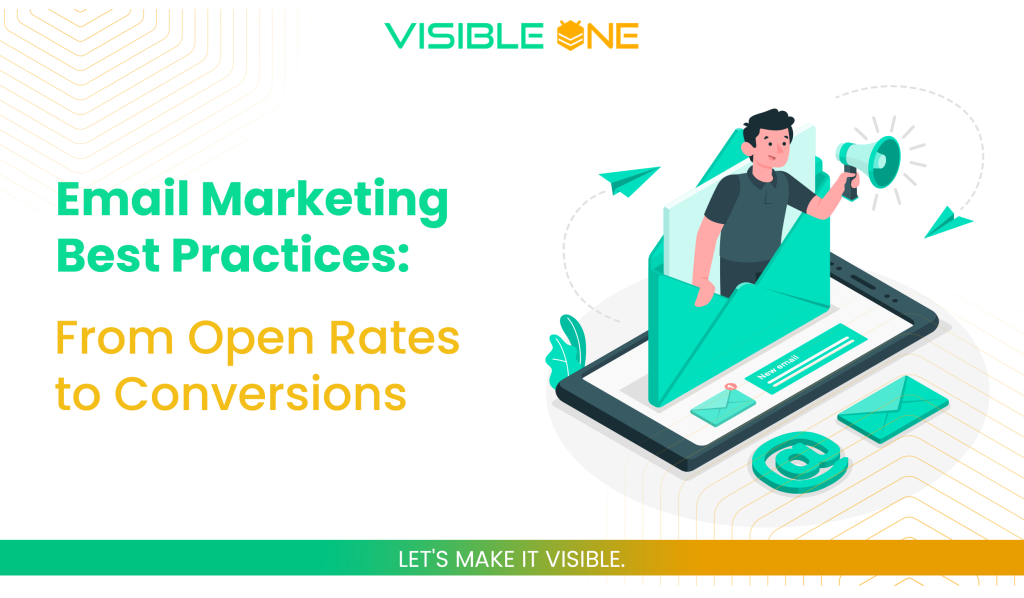 VISIBLE ONE

Email Marketing Best Practices:

From Open Rates to Conversions

New email

LET'S MAKE IT VISIBLE.